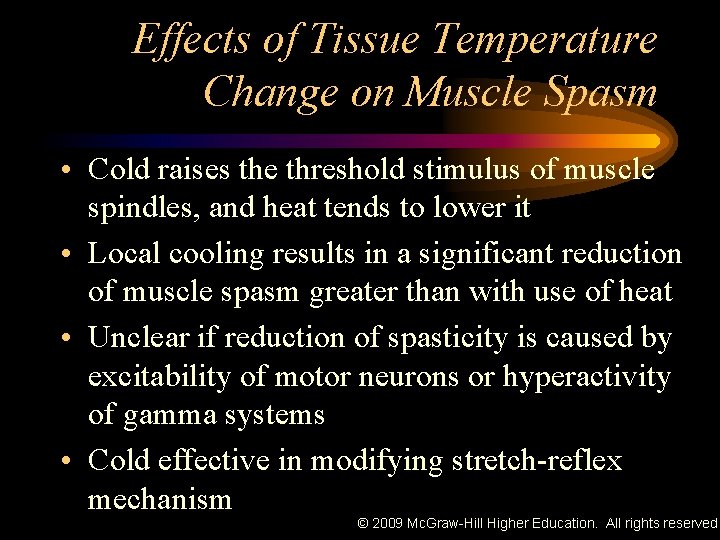 Effects of Tissue Temperature Change on Muscle Spasm

• Cold raises the threshold stimulus of muscle spindles, and heat tends to lower it

• Local cooling results in a significant reduction of muscle spasm greater than with use of heat

• Unclear if reduction of spasticity is caused by excitability of motor neurons or hyperactivity of gamma systems

• Cold effective in modifying stretch-reflex mechanism

© 2009 McGraw-Hill Higher Education. All rights reserved